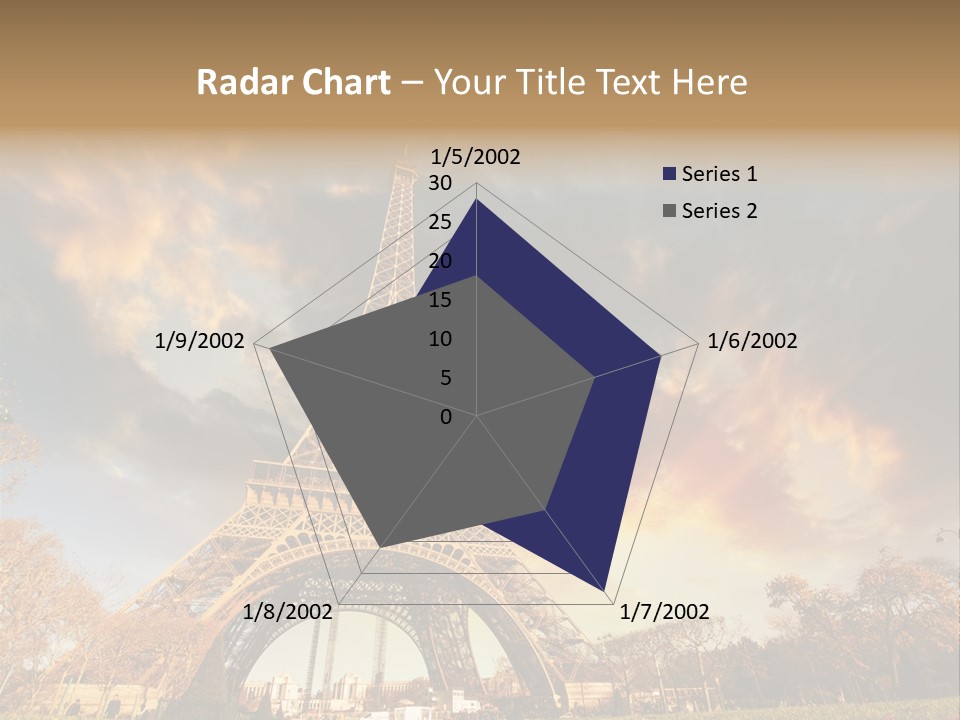 Radar Chart – Your Title Text Here

1/5/2002
30
25
20
15
10
5
0
1/6/2002
1/7/2002
1/8/2002
1/9/2002

Series 1
Series 2